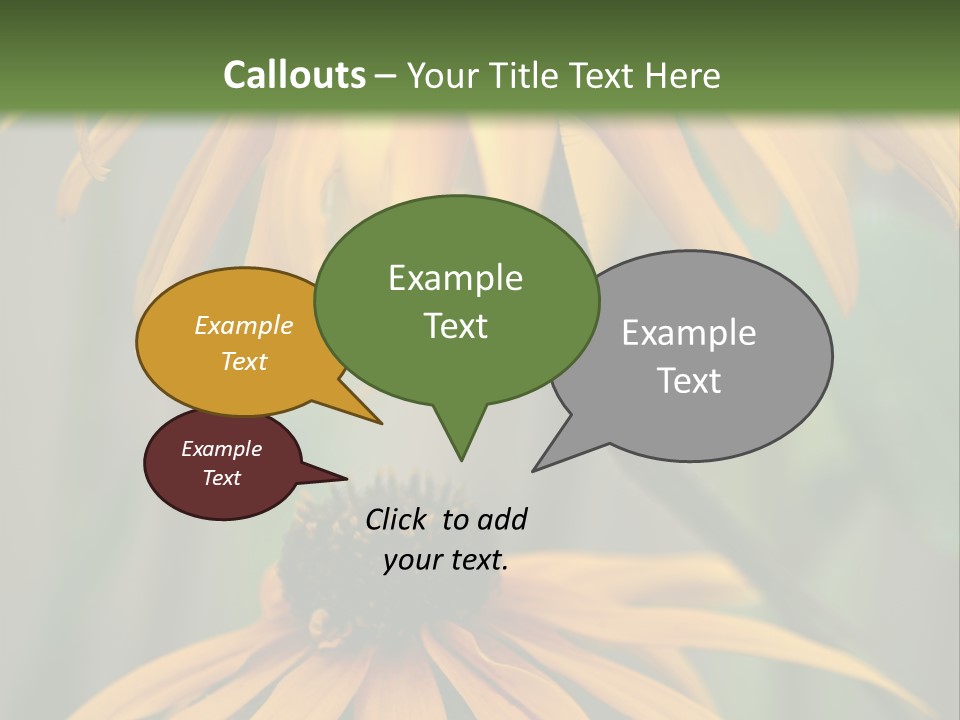 Callouts – Your Title Text Here

Example Text

Example Text

Example Text

Example Text

Click to add your text.